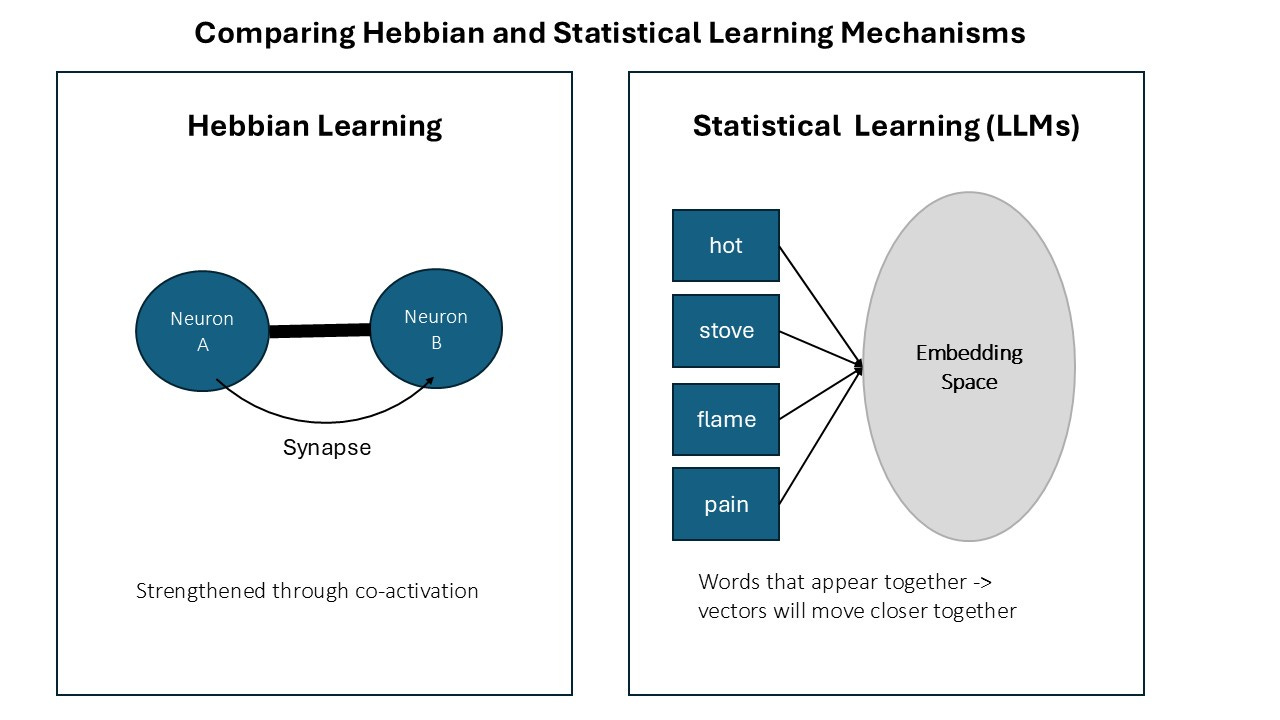 Comparing Hebbian and Statistical Learning Mechanisms

Hebbian Learning

Neuron A

Neuron B

Synapse

Strengthened through co-activation

Statistical Learning (LLMs)

hot

stove

flame

pain

Embedding Space

Words that appear together -> vectors will move closer together